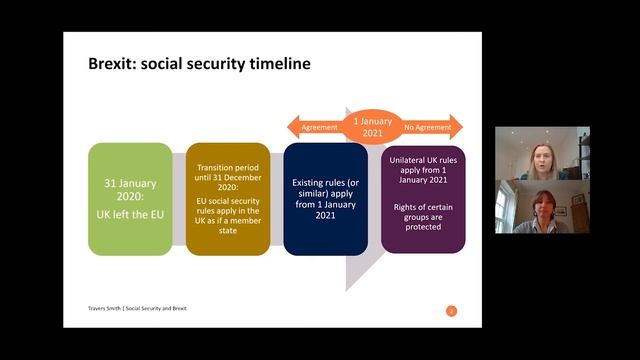 Brexit: social security timeline

Agreement

1 January 2021

No Agreement

31 January 2020:

UK left the EU

Transition period until 31 December 2020:

EU social security rules apply in the UK as if a member state

Existing rules (or similar) apply from 1 January 2021

Unilateral UK rules apply from 1 January 2021

Rights of certain groups are protected

Travers Smith | Social Security and Brexit

2